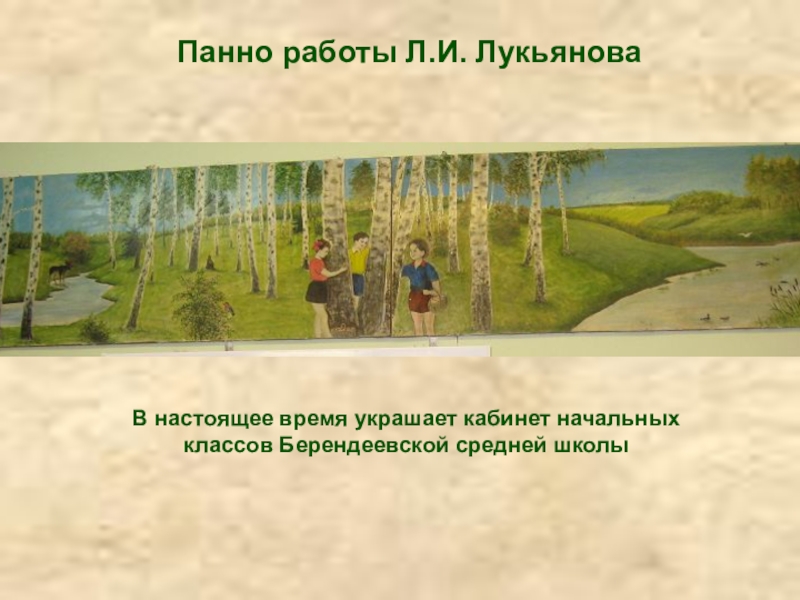 Панно работы Л.И. Лукьянова

В настоящее время украшает кабинет начальных классов Берендеевской средней школы